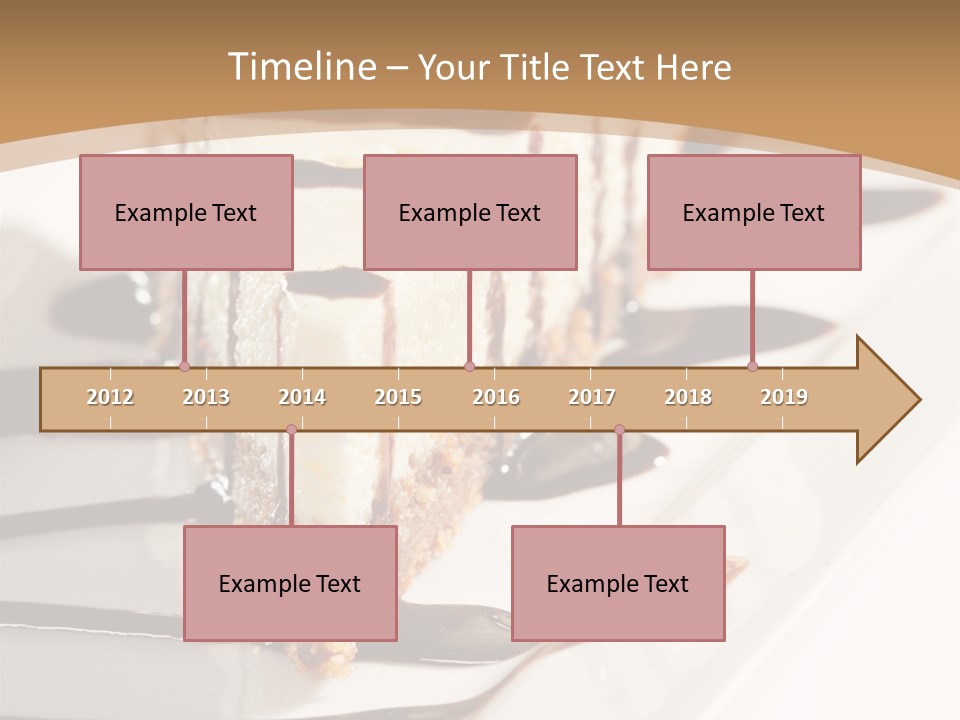 Timeline – Your Title Text Here

Example Text

Example Text

Example Text

2012 2013 2014 2015 2016 2017 2018 2019

Example Text

Example Text